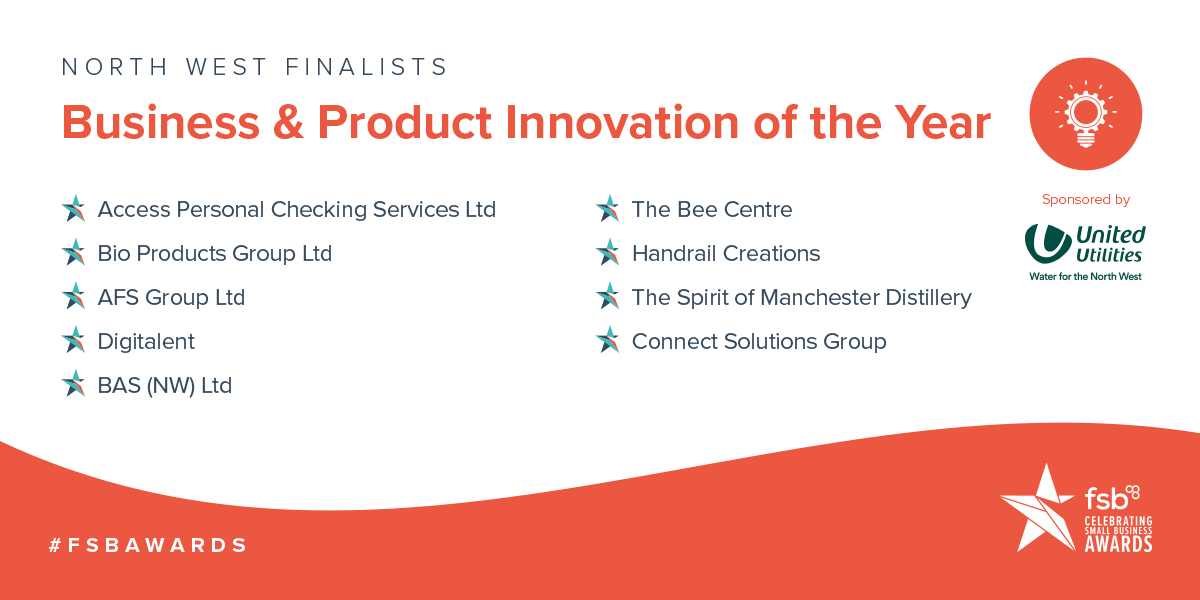 NORTH WEST FINALISTS

Business & Product Innovation of the Year

Access Personal Checking Services Ltd
Bio Products Group Ltd
AFS Group Ltd
Digitalent
BAS (NW) Ltd

The Bee Centre
Handrail Creations
The Spirit of Manchester Distillery
Connect Solutions Group

Sponsored by

United Utilities
Water for the North West

#FSBAWARDS

fsb
CELEBRATING SMALL BUSINESS AWARDS